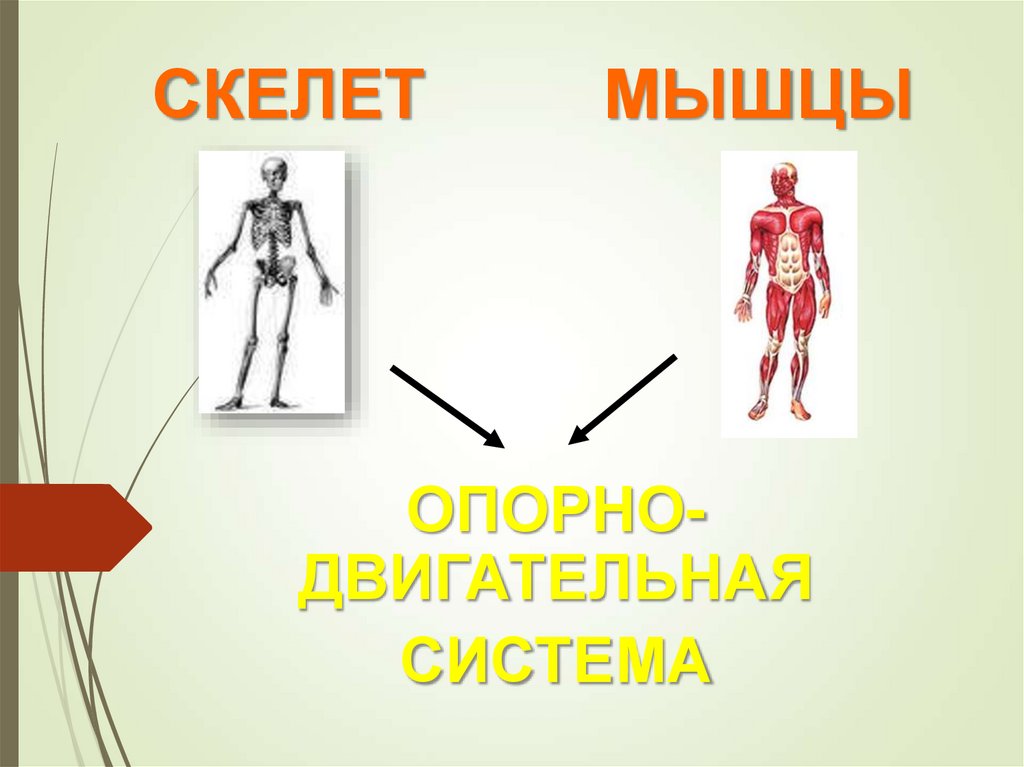 СКЕЛЕТ МЫШЦЫ

ОПОРНО-ДВИГАТЕЛЬНАЯ СИСТЕМА